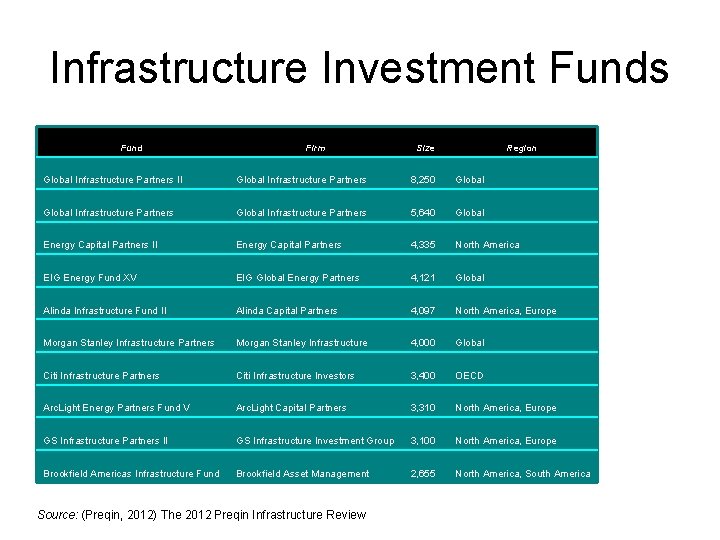 Infrastructure Investment Funds

| Fund | Firm | Size | Region |
|---|---|---|---|
| Global Infrastructure Partners II | Global Infrastructure Partners | 8,250 | Global |
| Global Infrastructure Partners | Global Infrastructure Partners | 5,640 | Global |
| Energy Capital Partners II | Energy Capital Partners | 4,335 | North America |
| EIG Energy Fund XV | EIG Global Energy Partners | 4,121 | Global |
| Alinda Infrastructure Fund II | Alinda Capital Partners | 4,097 | North America, Europe |
| Morgan Stanley Infrastructure Partners | Morgan Stanley Infrastructure | 4,000 | Global |
| Citi Infrastructure Partners | Citi Infrastructure Investors | 3,400 | OECD |
| ArcLight Energy Partners Fund V | ArcLight Capital Partners | 3,310 | North America, Europe |
| GS Infrastructure Partners II | GS Infrastructure Investment Group | 3,100 | North America, Europe |
| Brookfield Americas Infrastructure Fund | Brookfield Asset Management | 2,655 | North America, South America |

Source: (Preqin, 2012) The 2012 Preqin Infrastructure Review